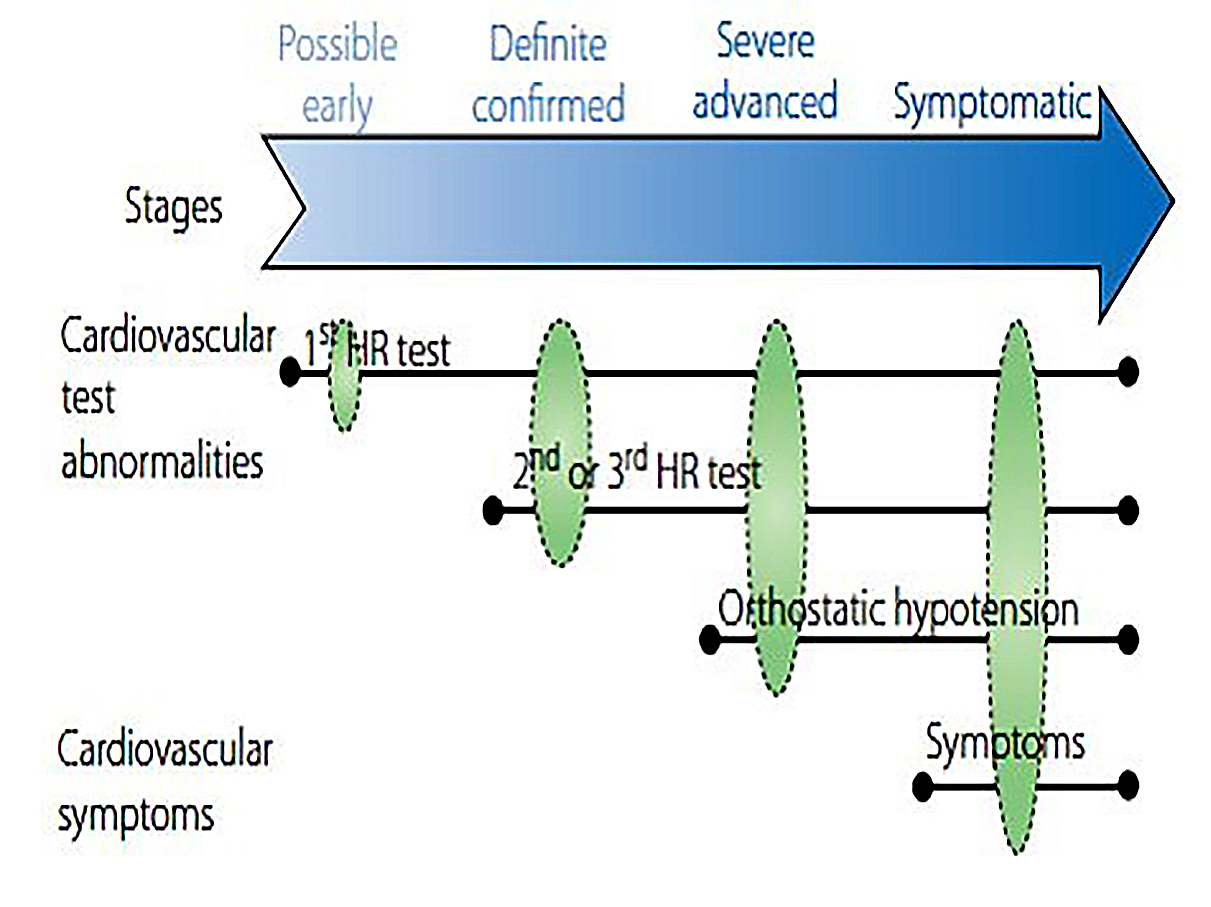 Possible early

Definite confirmed

Severe advanced

Symptomatic

Stages

Cardiovascular test abnormalities

$1^{st}$ HR test

$2^{nd}$ or $3^{rd}$ HR test

Orthostatic hypotension

Cardiovascular symptoms

Symptoms